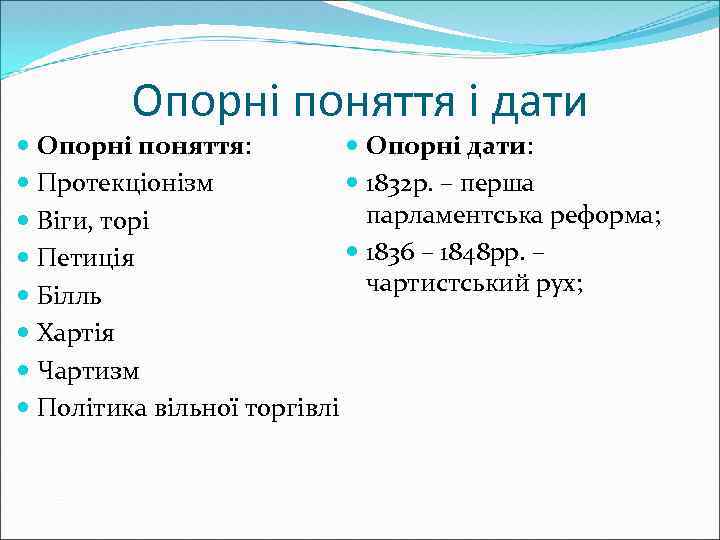 Опорні поняття і дати

Опорні поняття:
Протекціонізм
Віги, торі
Петиція
Білль
Хартія
Чартизм
Політика вільної торгівлі

Опорні дати:
1832р. – перша парламентська реформа;
1836 – 1848рр. – чартистський рух;